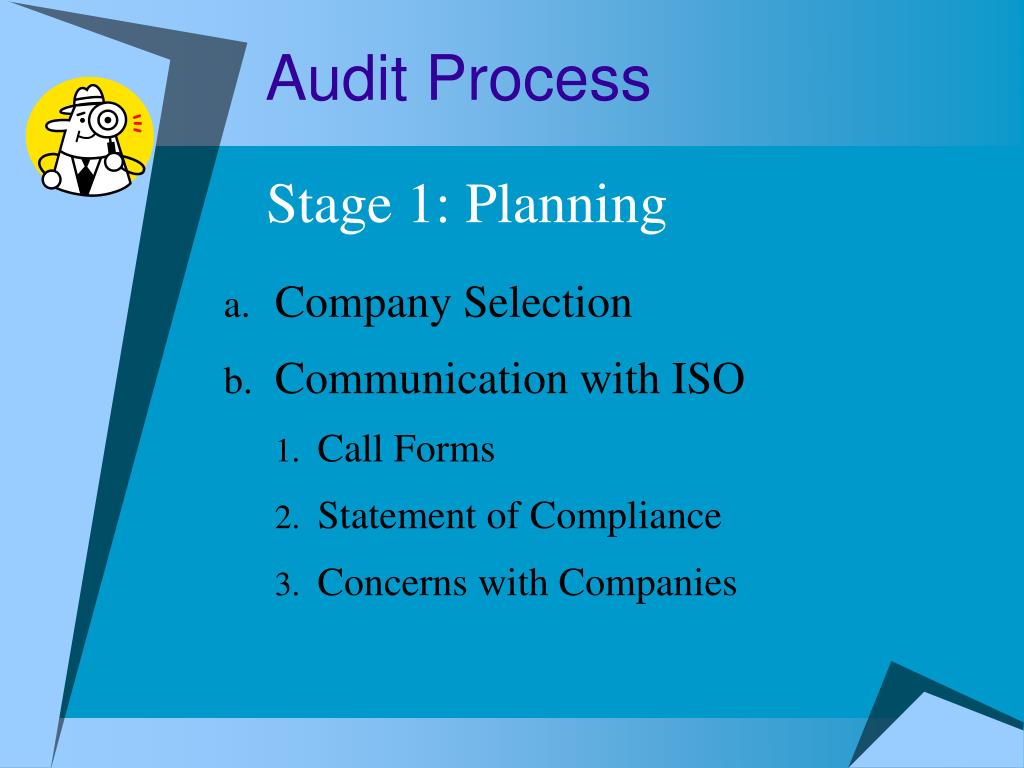 Audit Process

Stage 1: Planning

a. Company Selection

b. Communication with ISO

1. Call Forms

2. Statement of Compliance

3. Concerns with Companies